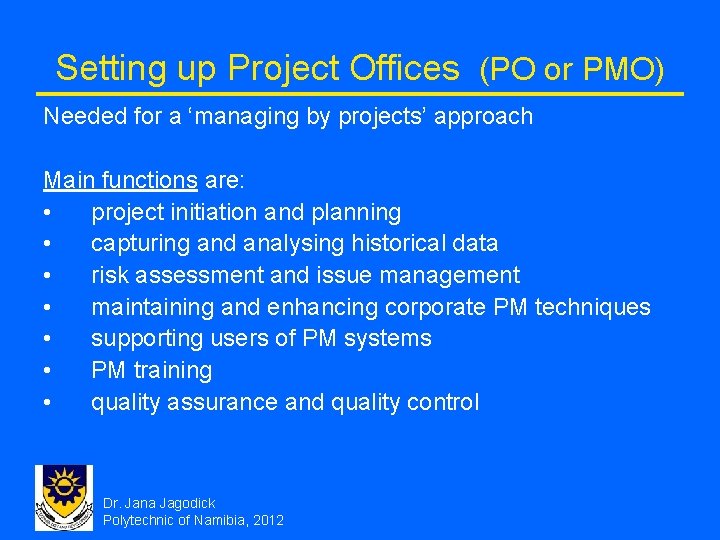 Setting up Project Offices (PO or PMO)

Needed for a ‘managing by projects’ approach

Main functions are:
• project initiation and planning
• capturing and analysing historical data
• risk assessment and issue management
• maintaining and enhancing corporate PM techniques
• supporting users of PM systems
• PM training
• quality assurance and quality control

Dr. Jana Jagodick
Polytechnic of Namibia, 2012